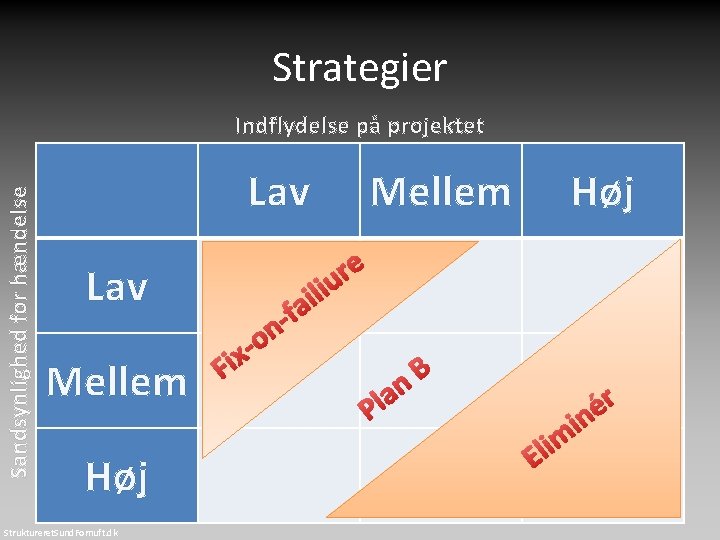 Strategier

Indflydelse på projektet

Sandsynlighed for hændelse

| | Lav | Mellem | Høj |
|---|---|---|---|
| Lav | | | |
| Mellem | | | |
| Høj | | | |

Fix-on-failiure

Plan B

Eliminér

StruktureretSundFornuft.dk